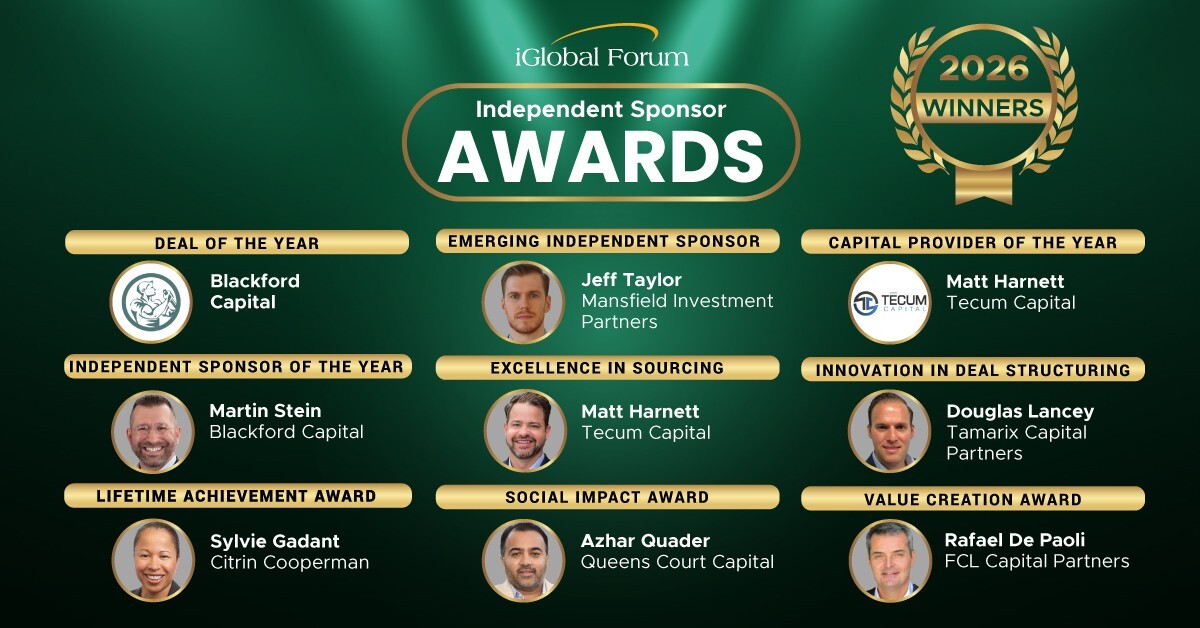 iGlobal Forum

Independent Sponsor
AWARDS

2026
WINNERS

DEAL OF THE YEAR
Blackford Capital

INDEPENDENT SPONSOR OF THE YEAR
Martin Stein
Blackford Capital

LIFETIME ACHIEVEMENT AWARD
Sylvie Gadant
Citrin Cooperman

EMERGING INDEPENDENT SPONSOR
Jeff Taylor
Mansfield Investment Partners

EXCELLENCE IN SOURCING
Matt Harnett
Tecum Capital

SOCIAL IMPACT AWARD
Azhar Quader
Queens Court Capital

CAPITAL PROVIDER OF THE YEAR
TECUM CAPITAL
Matt Harnett
Tecum Capital

INNOVATION IN DEAL STRUCTURING
Douglas Lancey
Tamarix Capital Partners

VALUE CREATION AWARD
Rafael De Paoli
FCL Capital Partners